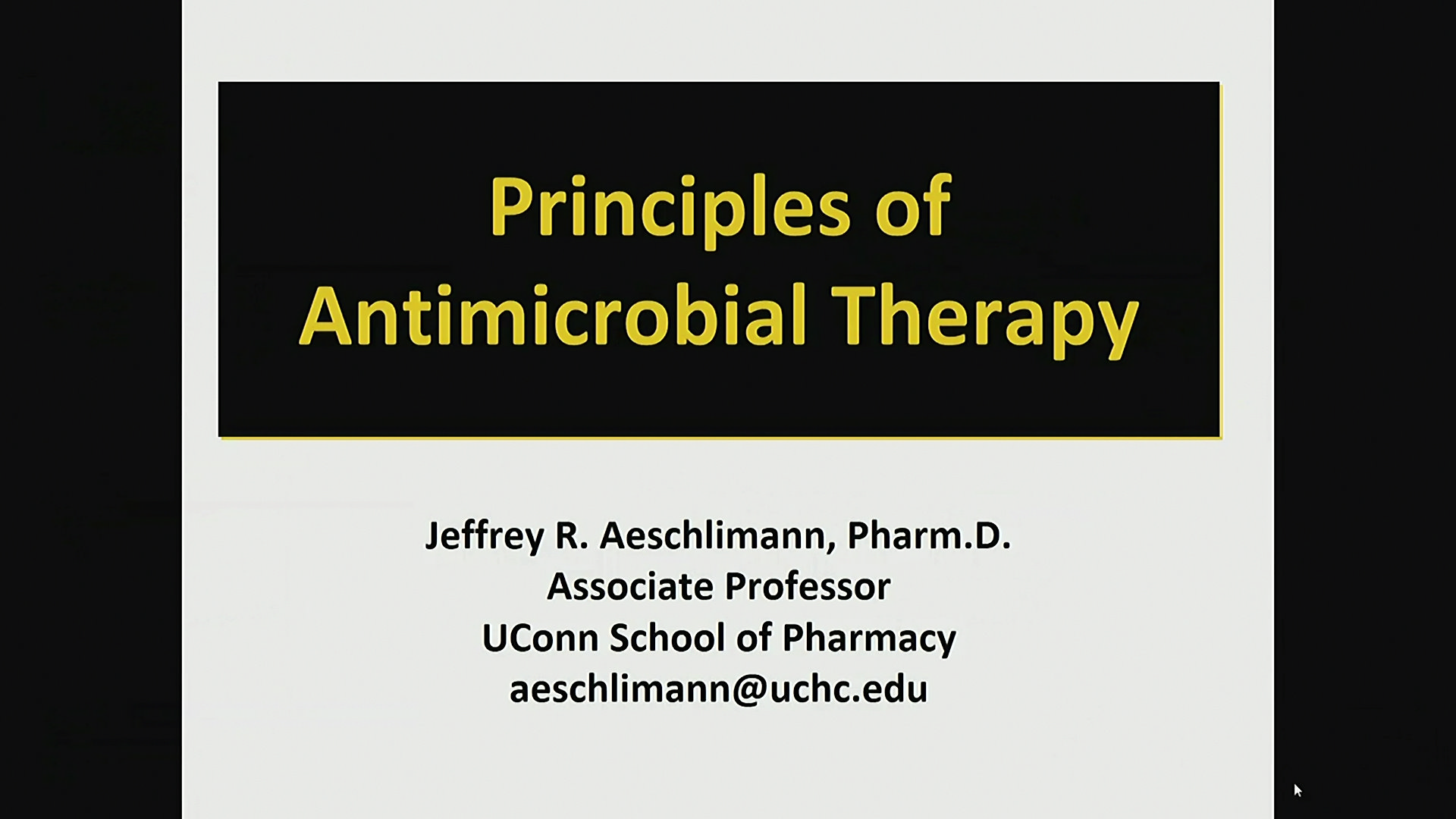 Principles of Antimicrobial Therapy

Jeffrey R. Aeschlimann, Pharm.D.
Associate Professor
UConn School of Pharmacy
aeschlimann@uchc.edu